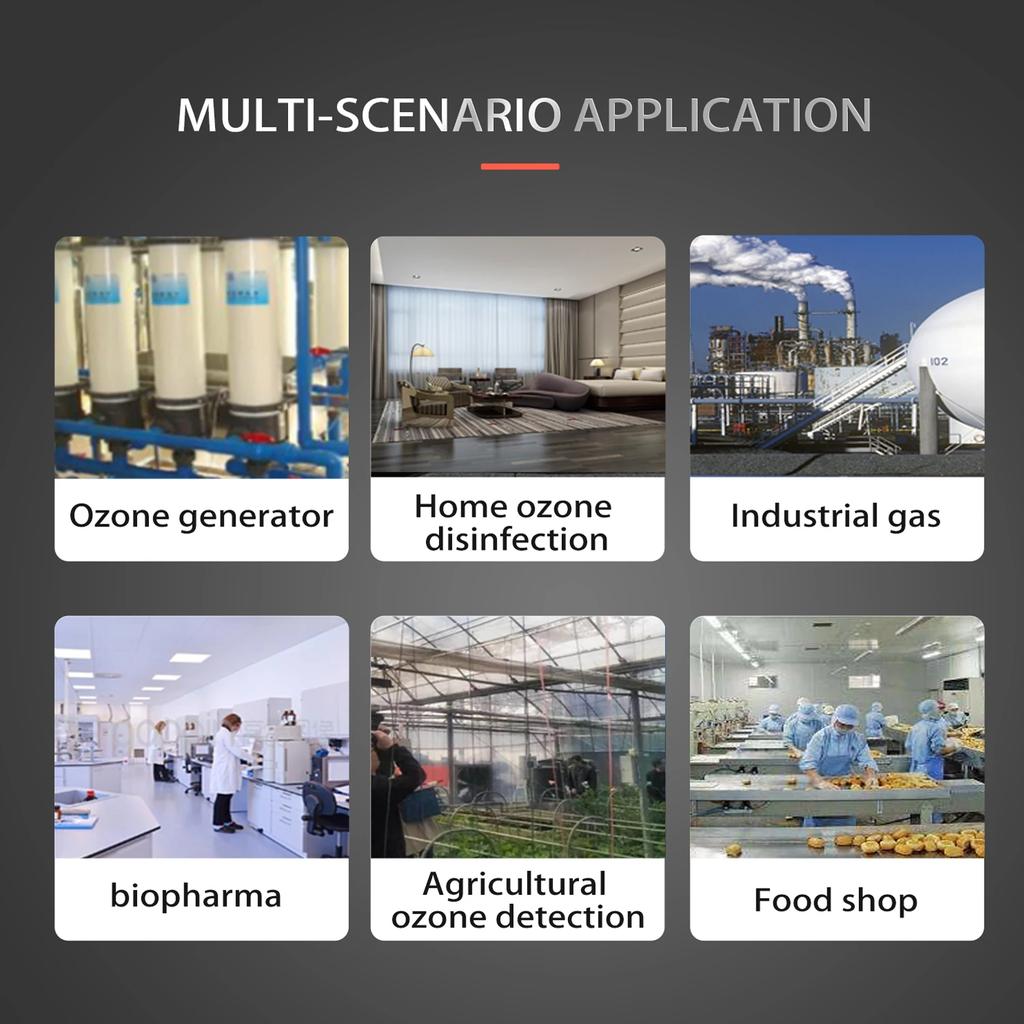 MULTI-SCENARIO APPLICATION

102

Ozone generator

Home ozone disinfection

Industrial gas

biopharma

Agricultural ozone detection

Food shop